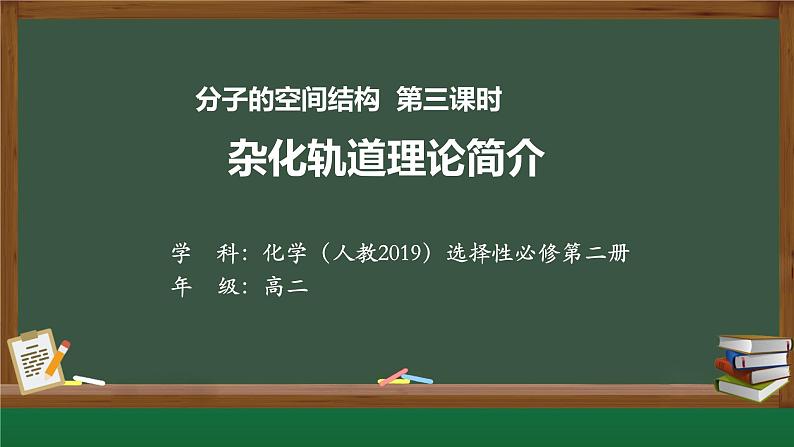 分子的空间结构 第三课时

杂化轨道理论简介

学　科：化学（人教2019）选择性必修第二册
年　级：高二